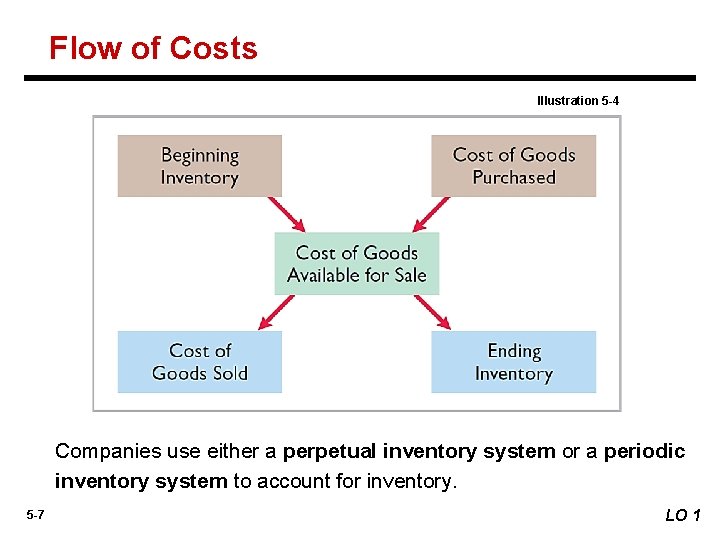 Flow of Costs

Illustration 5-4

Beginning Inventory

Cost of Goods Purchased

Cost of Goods Available for Sale

Cost of Goods Sold

Ending Inventory

Companies use either a perpetual inventory system or a periodic inventory system to account for inventory.

5-7

LO 1